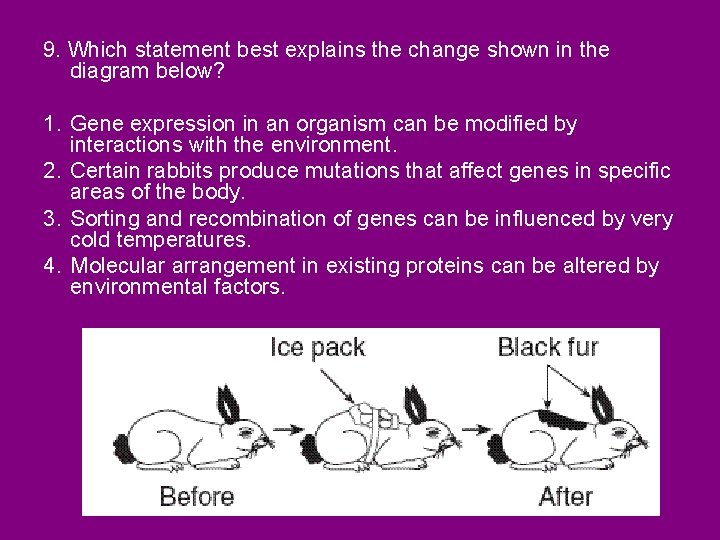 9. Which statement best explains the change shown in the diagram below?

1. Gene expression in an organism can be modified by interactions with the environment.
2. Certain rabbits produce mutations that affect genes in specific areas of the body.
3. Sorting and recombination of genes can be influenced by very cold temperatures.
4. Molecular arrangement in existing proteins can be altered by environmental factors.

Ice pack

Black fur

Before

After